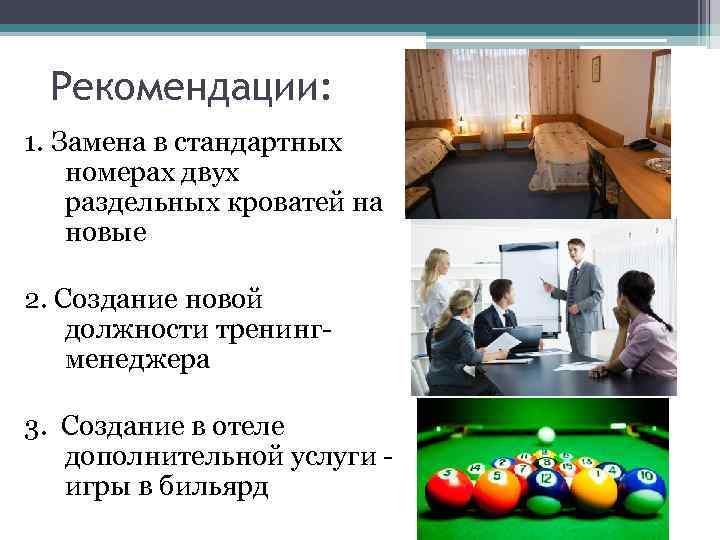 Рекомендации:

1. Замена в стандартных номерах двух раздельных кроватей на новые

2. Создание новой должности тренинг-менеджера

3. Создание в отеле дополнительной услуги - игры в бильярд